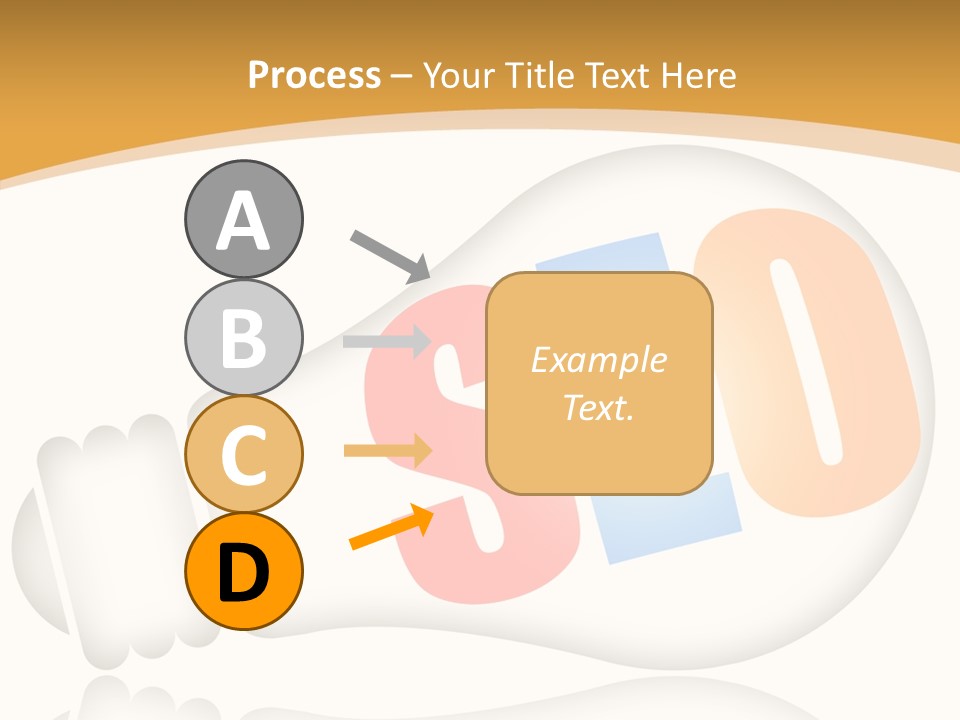 Process – Your Title Text Here

A

B

C

D

Example Text.

SEO